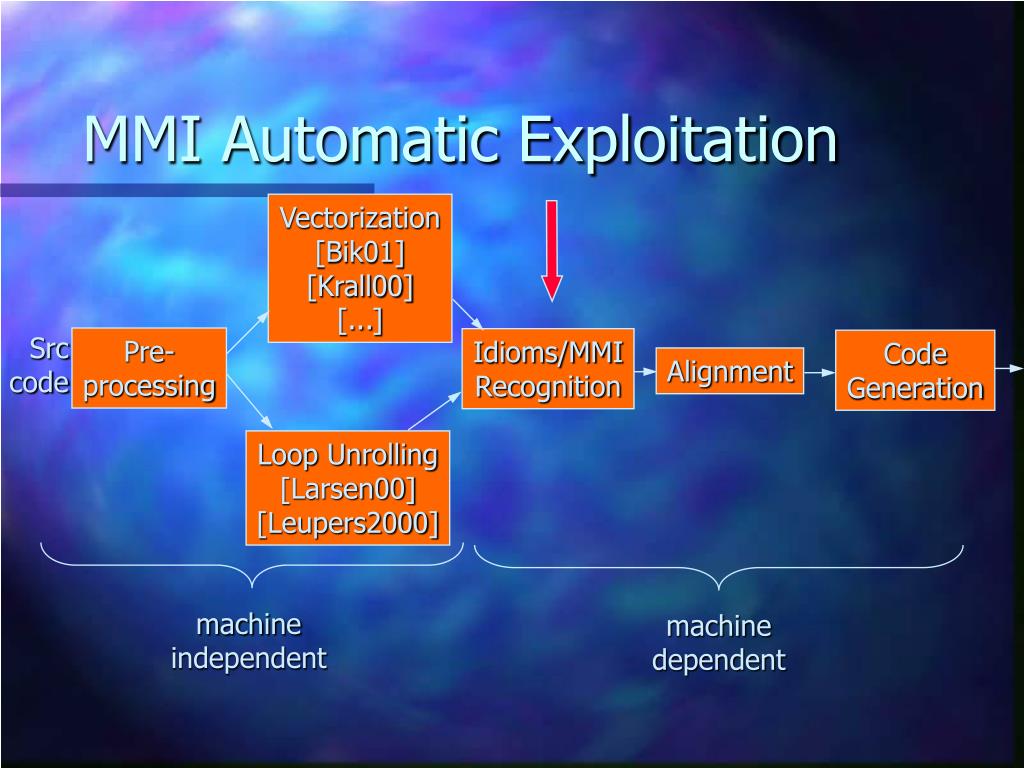 MMI Automatic Exploitation

Src code

Pre-processing

Vectorization [Bik01] [Krall00] [...]

Loop Unrolling [Larsen00] [Leupers2000]

Idioms/MMI Recognition

Alignment

Code Generation

machine independent

machine dependent